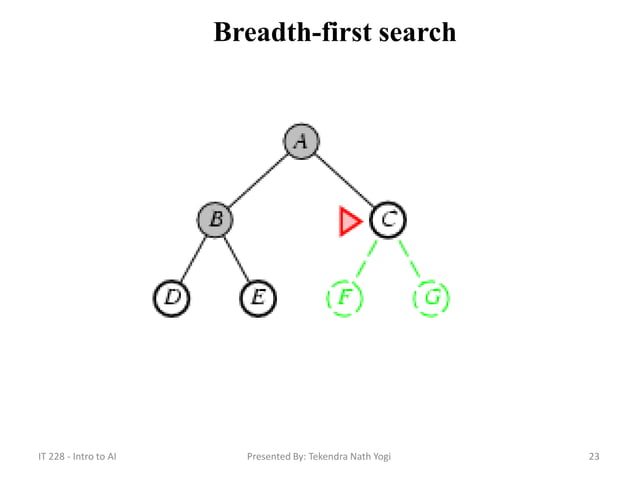 Breadth-first search

A

B

C

D

E

F

G

IT 228 - Intro to AI

Presented By: Tekendra Nath Yogi

23